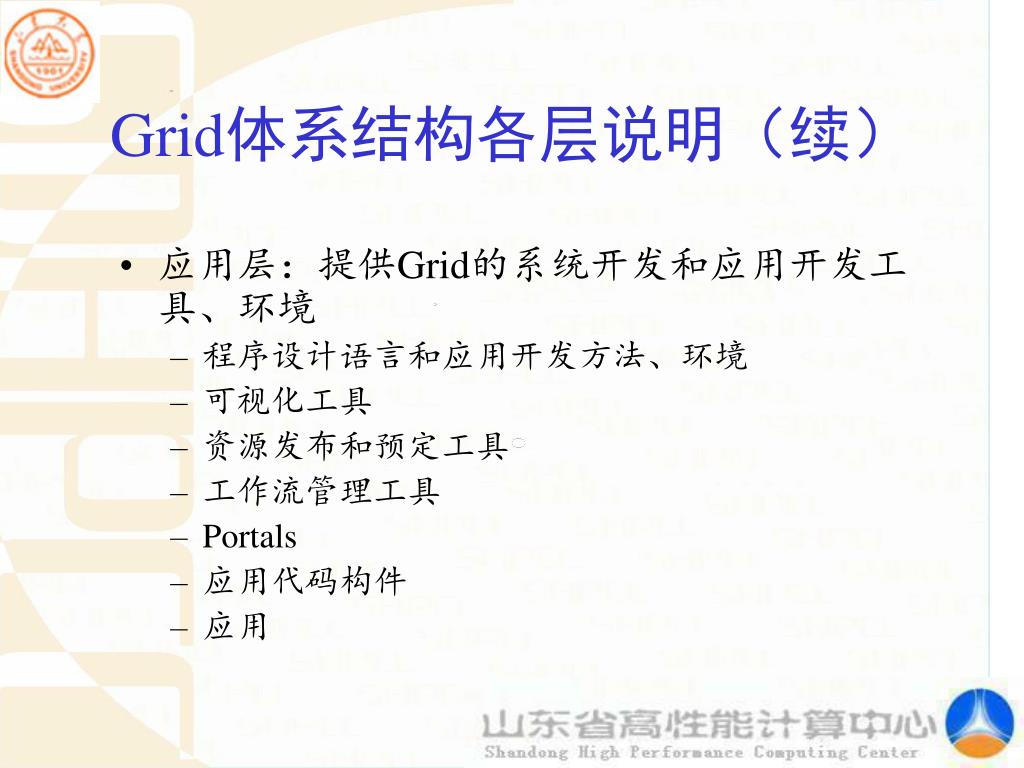 Grid体系结构各层说明（续）

• 应用层：提供Grid的系统开发和应用开发工具、环境
– 程序设计语言和应用开发方法、环境
– 可视化工具
– 资源发布和预定工具
– 工作流管理工具
– Portals
– 应用代码构件
– 应用

山东省高性能计算中心
Shandong High Performance Computing Center